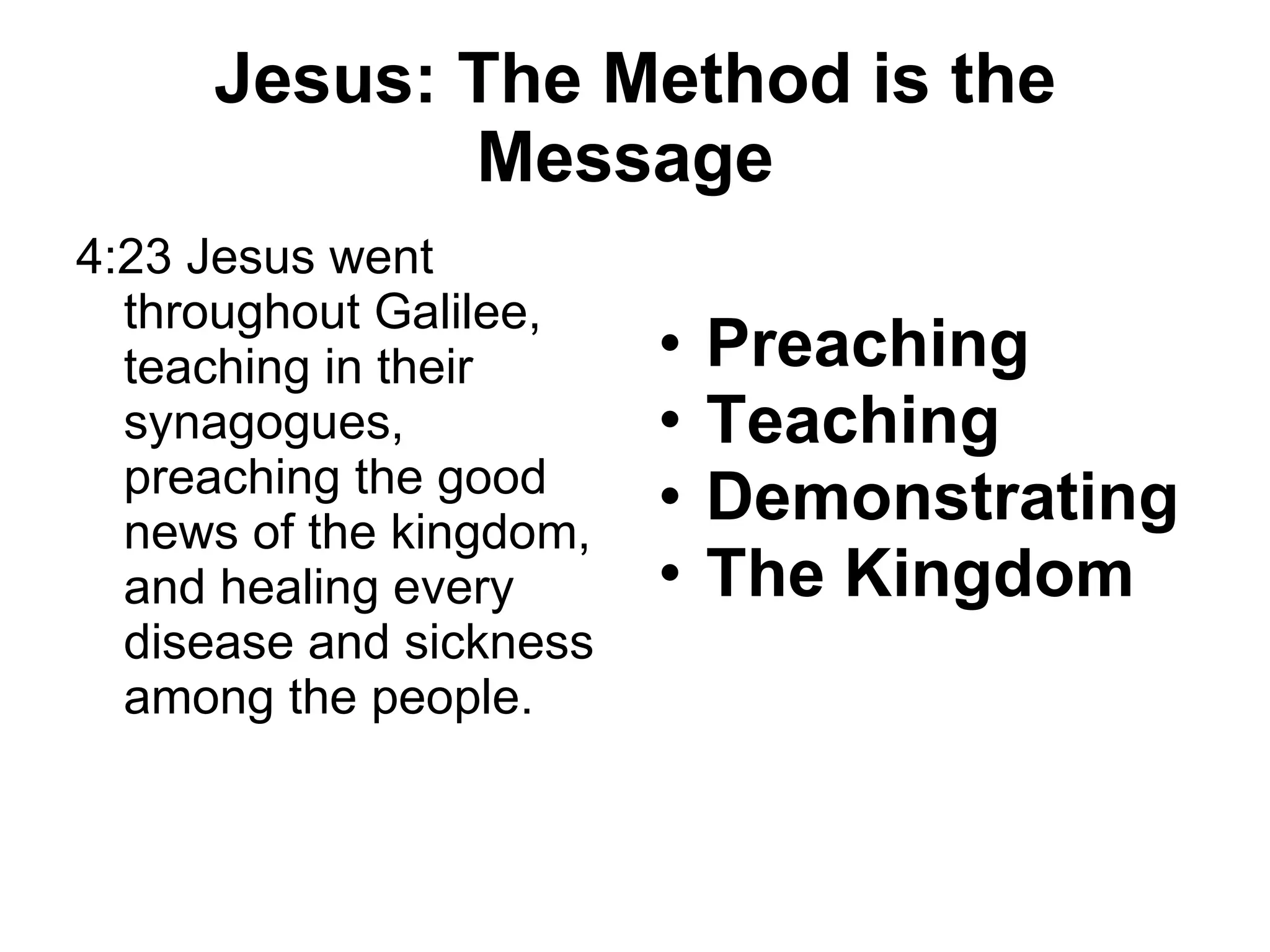 Jesus: The Method is the Message

4:23 Jesus went throughout Galilee, teaching in their synagogues, preaching the good news of the kingdom, and healing every disease and sickness among the people.

• Preaching
• Teaching
• Demonstrating
• The Kingdom